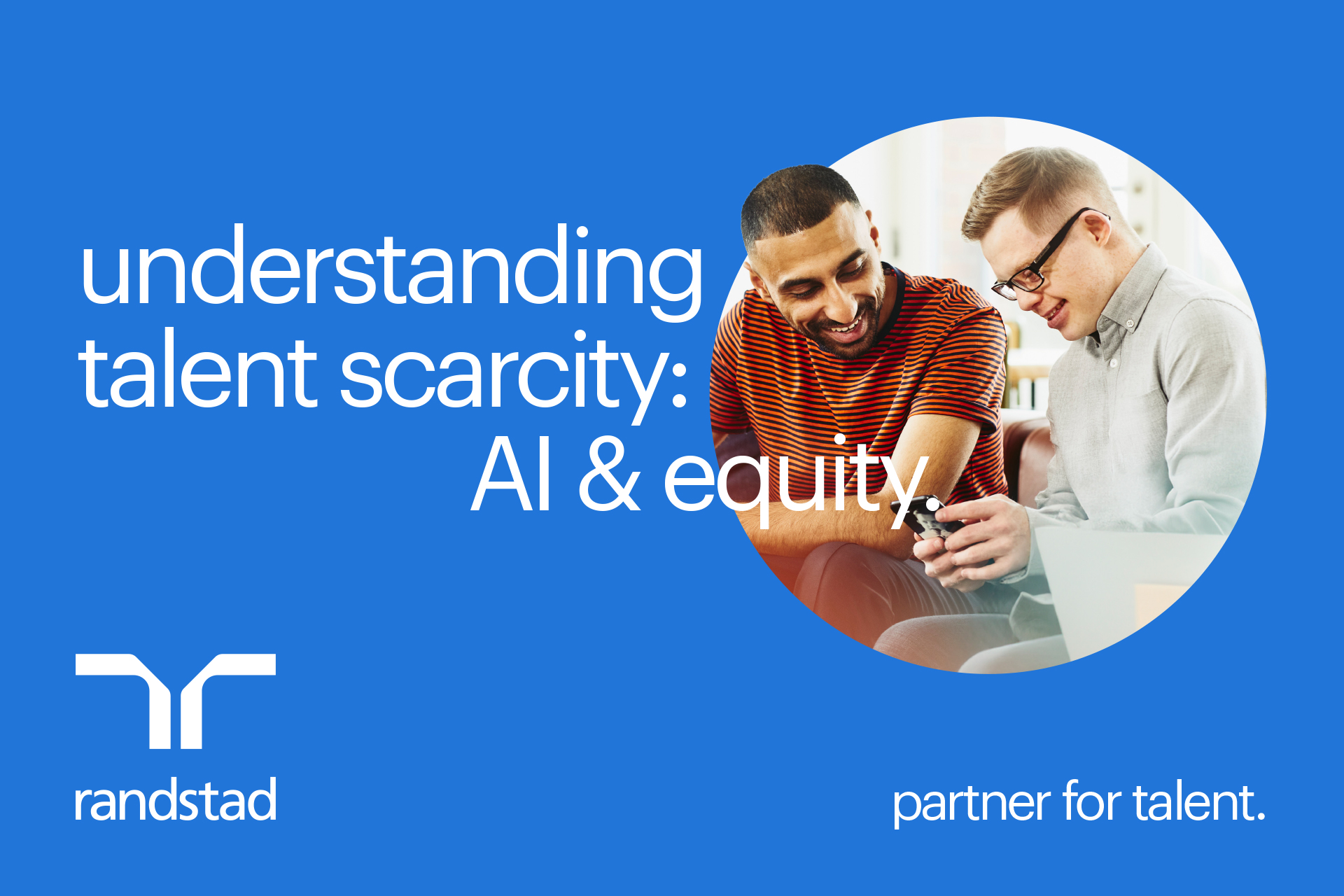 understanding talent scarcity: AI & equity.

randstad

partner for talent.